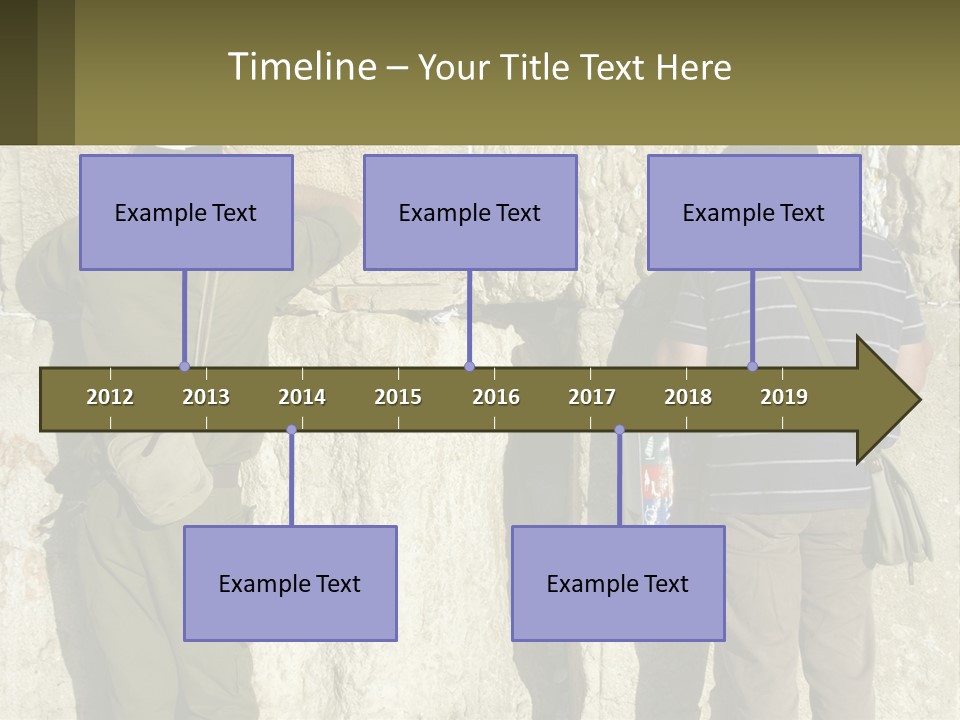 Timeline – Your Title Text Here

Example Text

Example Text

Example Text

2012 2013 2014 2015 2016 2017 2018 2019

Example Text

Example Text